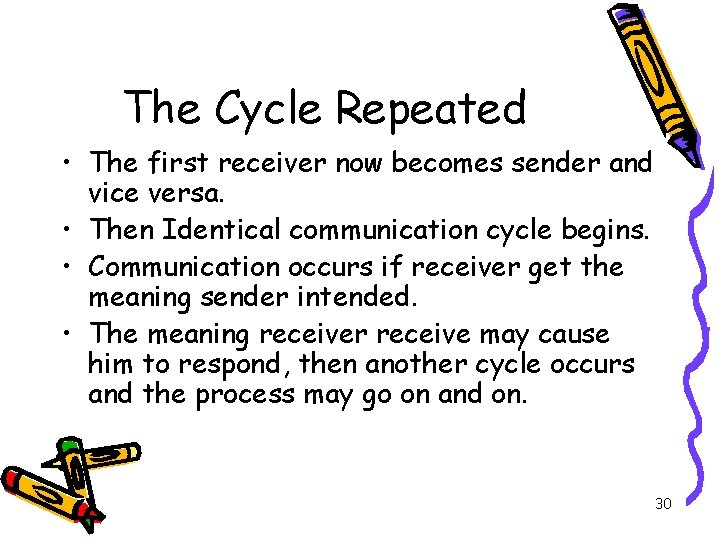 The Cycle Repeated

• The first receiver now becomes sender and vice versa.
• Then Identical communication cycle begins.
• Communication occurs if receiver get the meaning sender intended.
• The meaning receiver receive may cause him to respond, then another cycle occurs and the process may go on and on.

30